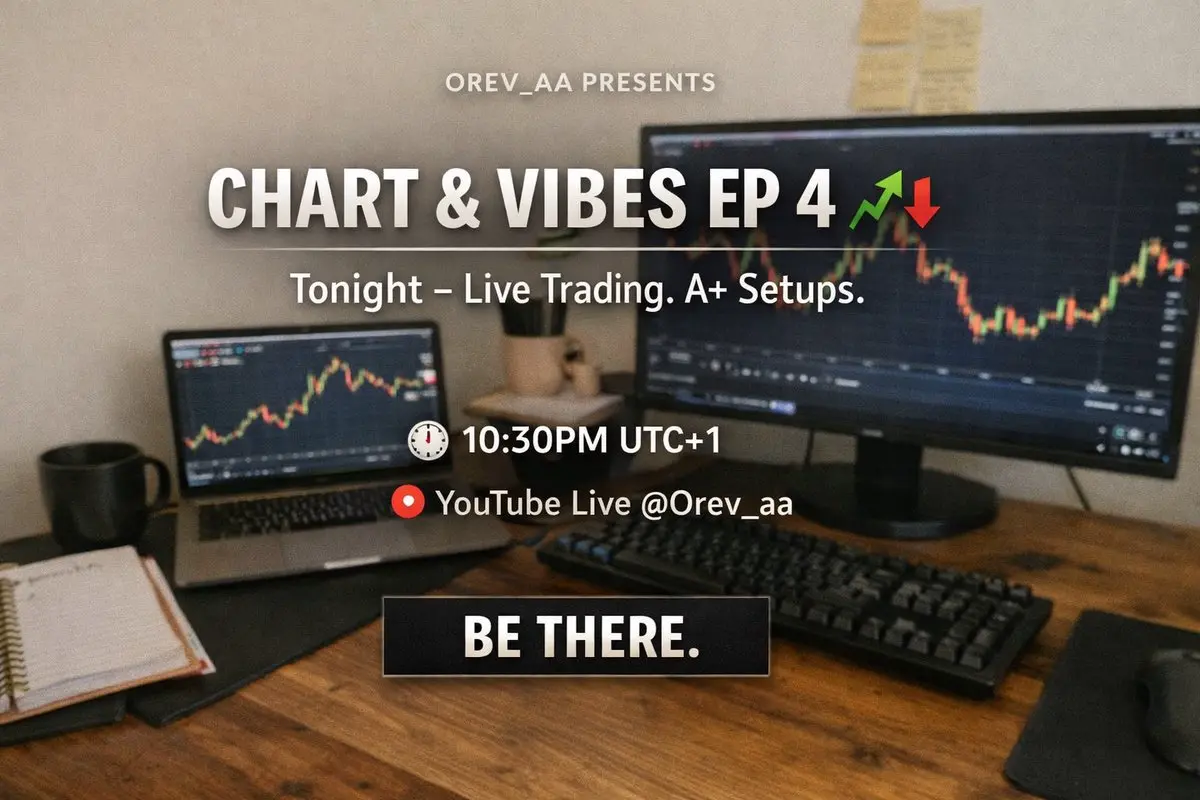 OREV_AA PRESENTS

CHART & VIBES EP 4

Tonight – Live Trading. A+ Setups.

10:30PM UTC+1

YouTube Live @Orev_aa

BE THERE.